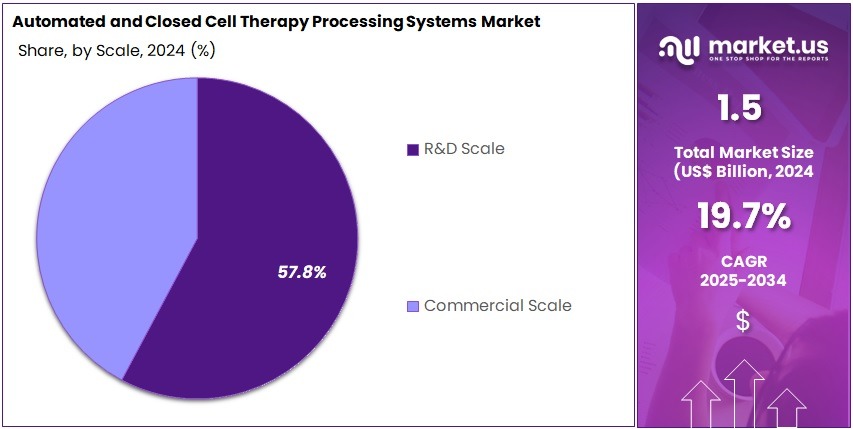 Automated and Closed Cell Therapy Processing Systems Market

Share, by Scale, 2024 (%)

57.8%

R&D Scale

Commercial Scale

market.us
ONE STOP SHOP FOR THE REPORTS

1.5

Total Market Size (US$ Billion, 2024

19.7%

CAGR 2025-2034

$